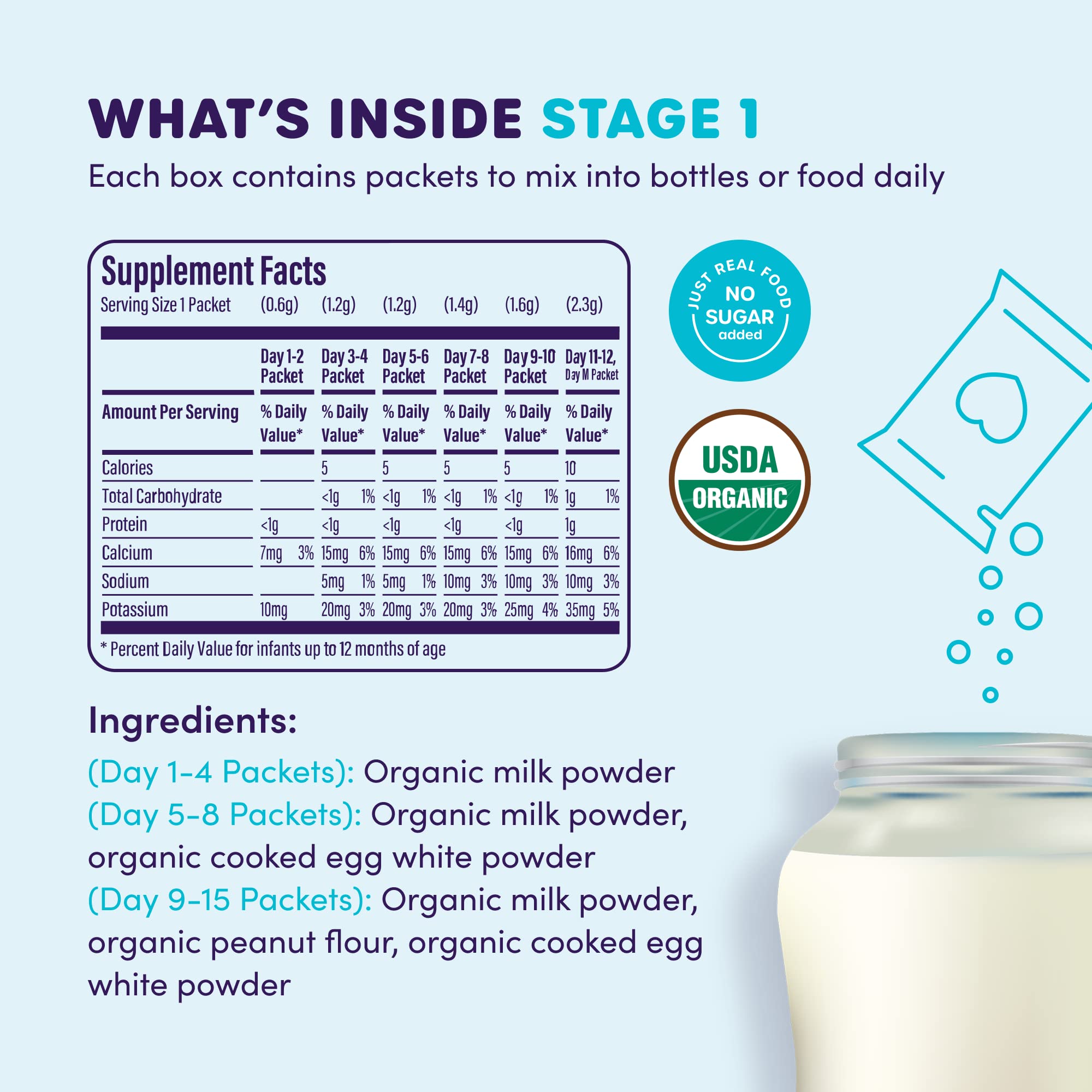 WHAT'S INSIDE STAGE 1

Each box contains packets to mix into bottles or food daily

Supplement Facts

| Serving Size 1 Packet | (0.6g) | (1.2g) | (1.2g) | (1.4g) | (1.6g) | (2.3g) |
|---|---|---|---|---|---|---|
| | Day 1-2 Packet | Day 3-4 Packet | Day 5-6 Packet | Day 7-8 Packet | Day 9-10 Packet | Day 11-12, Day M Packet |
| Amount Per Serving | % Daily Value* | % Daily Value* | % Daily Value* | % Daily Value* | % Daily Value* | % Daily Value* |
| Calories | | 5 | 5 | 5 | 5 | 10 |
| Total Carbohydrate | | <1g 1% | <1g 1% | <1g 1% | <1g 1% | 1g 1% |
| Protein | <1g | <1g | <1g | <1g | <1g | 1g |
| Calcium | 7mg 3% | 15mg 6% | 15mg 6% | 15mg 6% | 15mg 6% | 16mg 6% |
| Sodium | | 5mg 1% | 5mg 1% | 10mg 3% | 10mg 3% | 10mg 3% |
| Potassium | 10mg | 20mg 3% | 20mg 3% | 20mg 3% | 25mg 4% | 35mg 5% |

* Percent Daily Value for infants up to 12 months of age

JUST REAL FOOD NO SUGAR added

USDA ORGANIC

Ingredients:

(Day 1-4 Packets): Organic milk powder
(Day 5-8 Packets): Organic milk powder, organic cooked egg white powder
(Day 9-15 Packets): Organic milk powder, organic peanut flour, organic cooked egg white powder